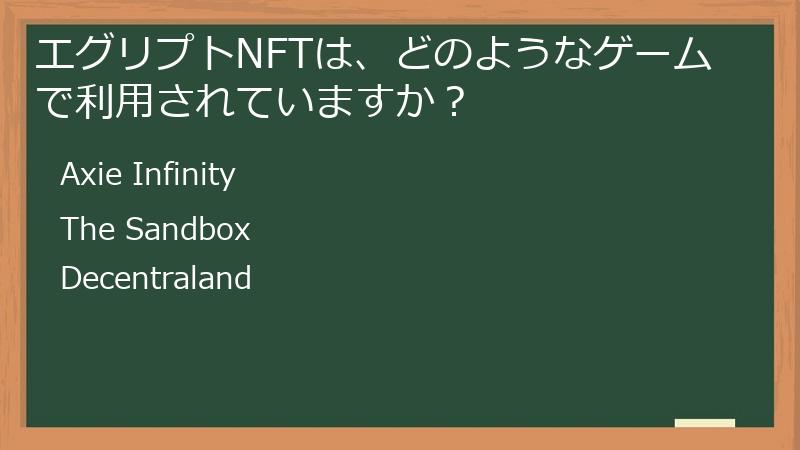 エグリプトNFTは、どのようなゲームで利用されていますか？

Axie Infinity

The Sandbox

Decentraland